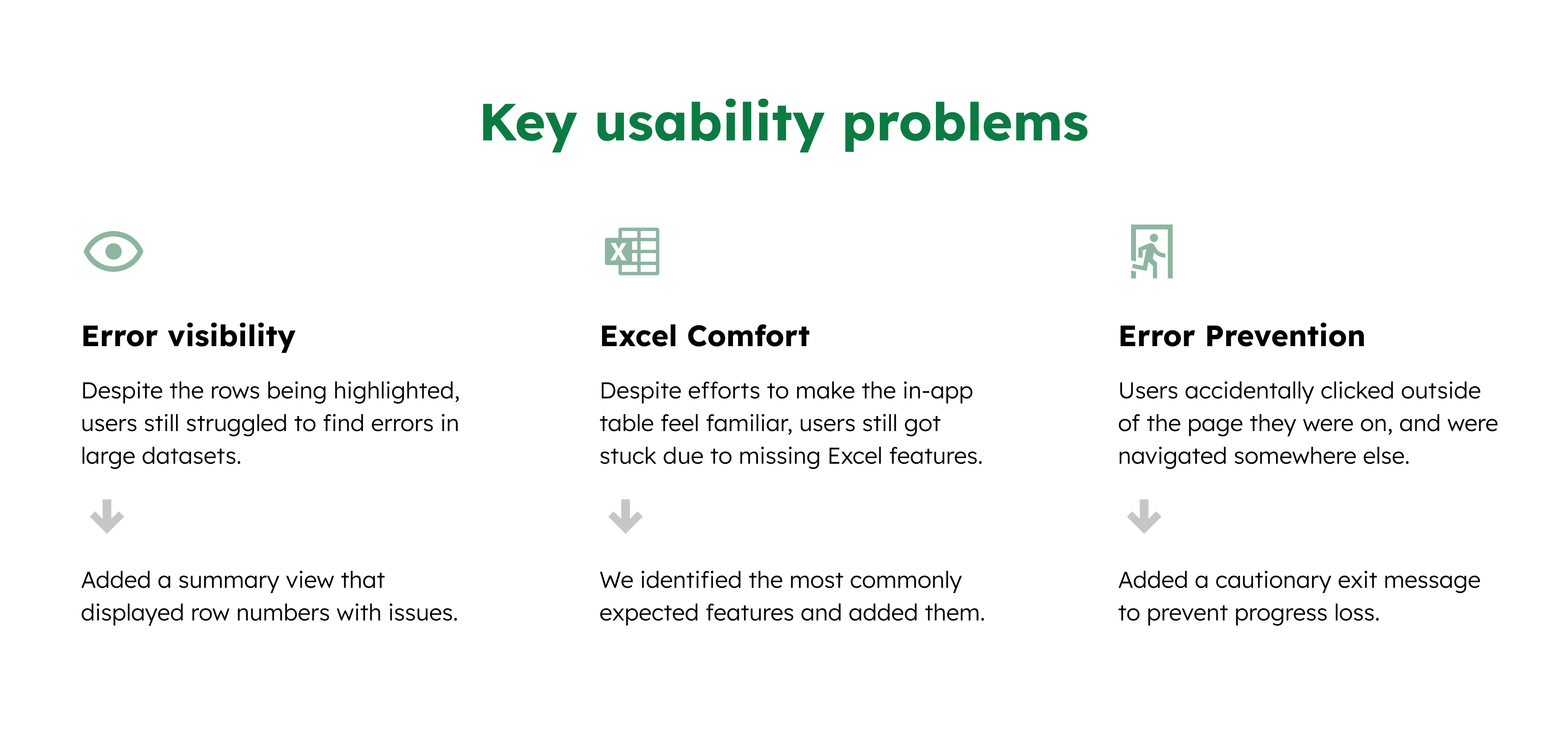 Key usability problems

Error visibility

Despite the rows being highlighted, users still struggled to find errors in large datasets.

Added a summary view that displayed row numbers with issues.

Excel Comfort

Despite efforts to make the in-app table feel familiar, users still got stuck due to missing Excel features.

We identified the most commonly expected features and added them.

Error Prevention

Users accidentally clicked outside of the page they were on, and were navigated somewhere else.

Added a cautionary exit message to prevent progress loss.